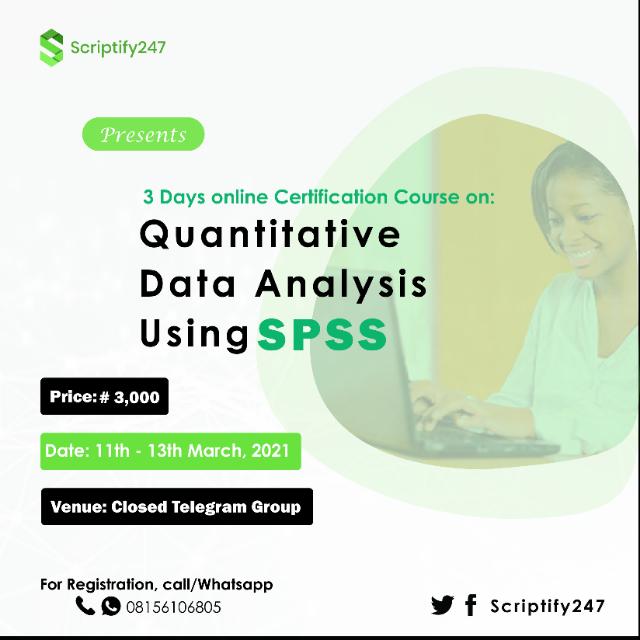 Scriptify247

Presents

3 Days online Certification Course on:

Quantitative Data Analysis Using SPSS

Price: # 3,000

Date: 11th - 13th March, 2021

Venue: Closed Telegram Group

For Registration, call/Whatsapp
08156106805

Scriptify247